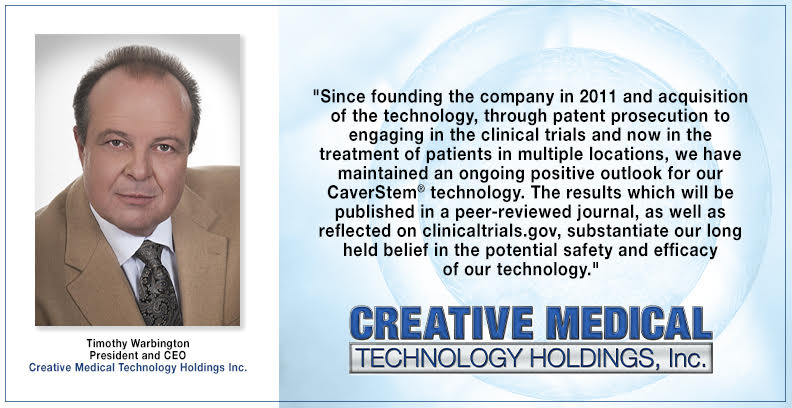 Timothy Warbington
President and CEO
Creative Medical Technology Holdings Inc.

"Since founding the company in 2011 and acquisition of the technology, through patent prosecution to engaging in the clinical trials and now in the treatment of patients in multiple locations, we have maintained an ongoing positive outlook for our CaverStem® technology. The results which will be published in a peer-reviewed journal, as well as reflected on clinicaltrials.gov, substantiate our long held belief in the potential safety and efficacy of our technology."

CREATIVE MEDICAL
TECHNOLOGY HOLDINGS, Inc.